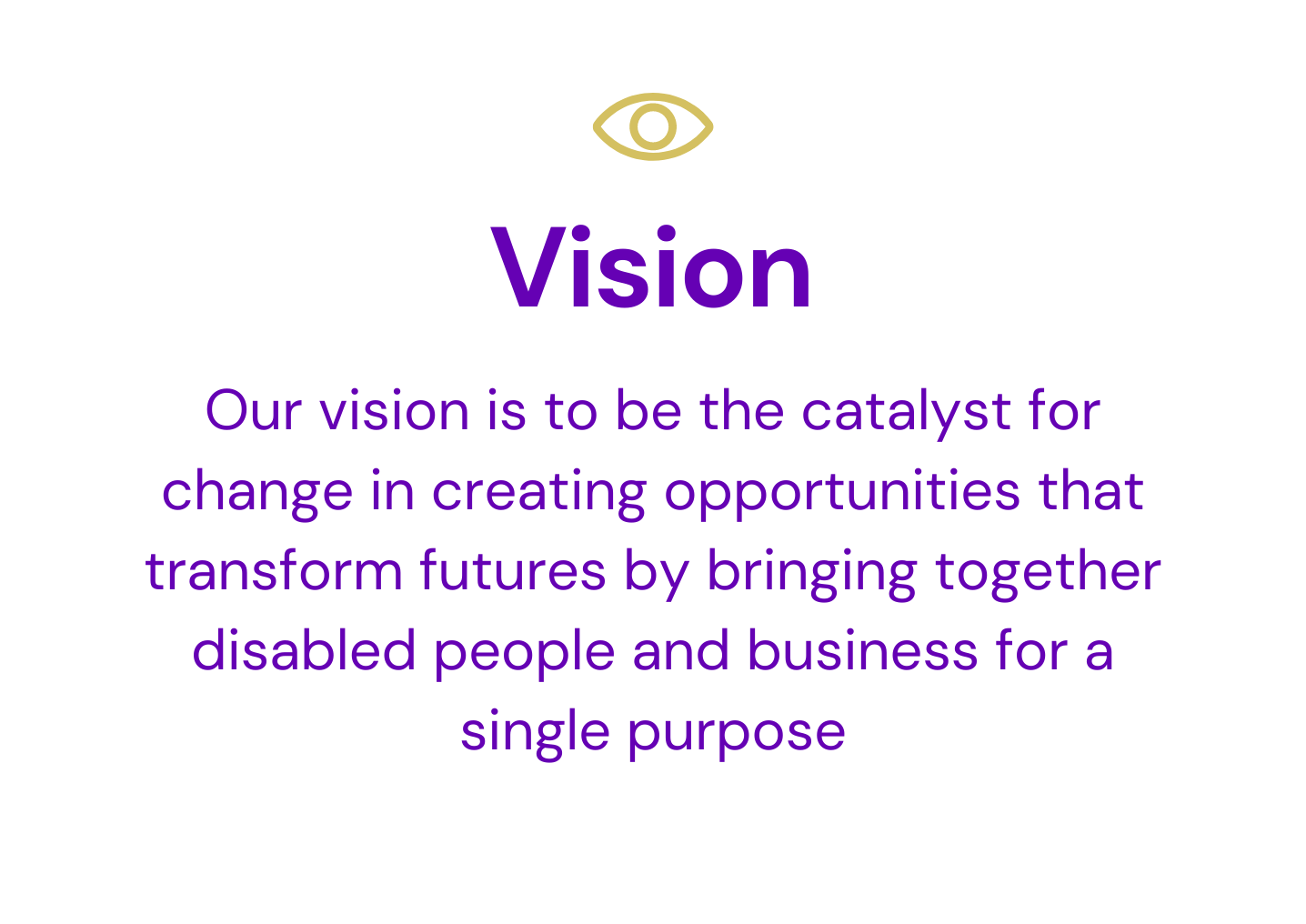 Vision

Our vision is to be the catalyst for change in creating opportunities that transform futures by bringing together disabled people and business for a single purpose